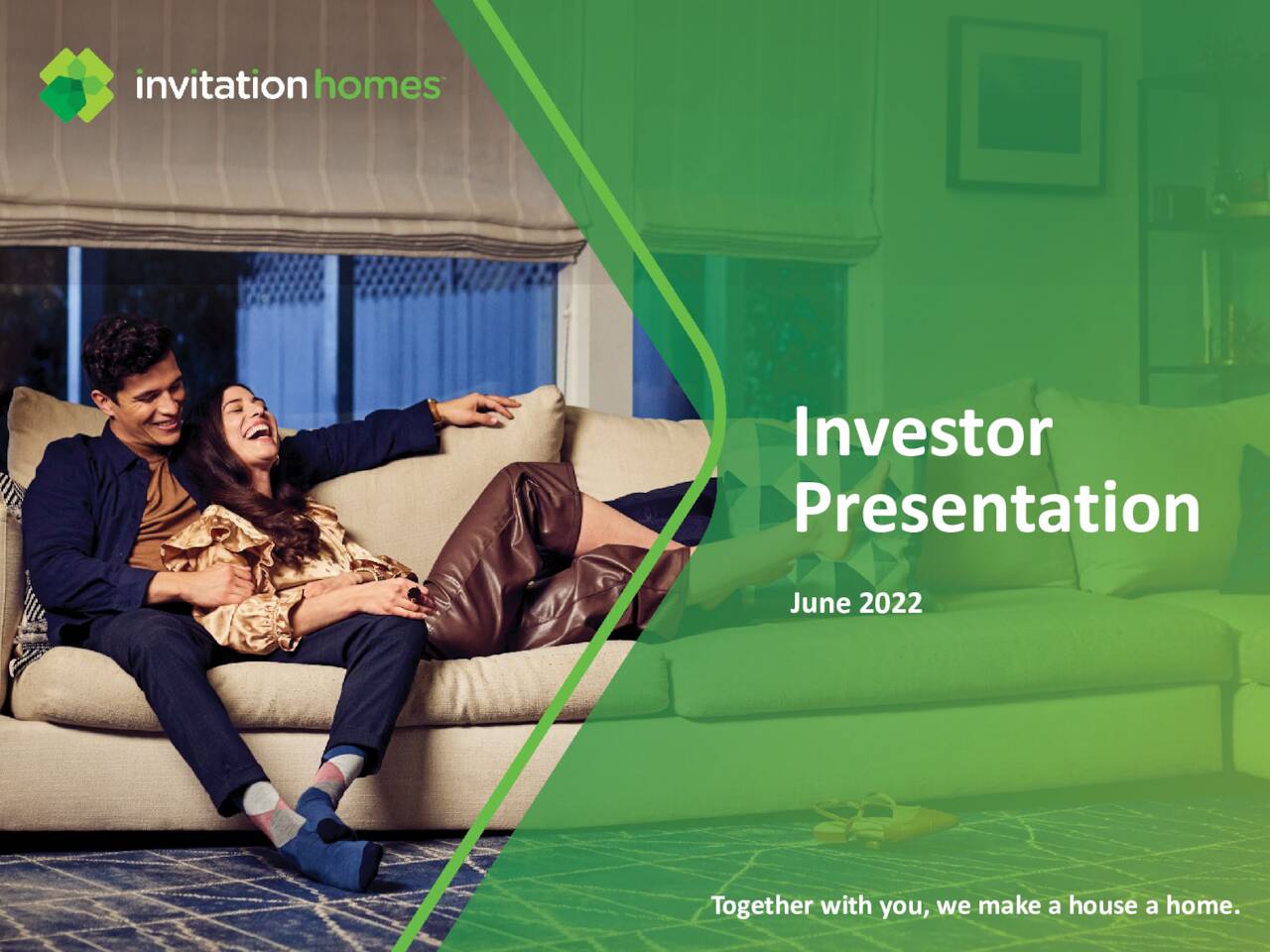 invitation homes

Investor Presentation

June 2022

Together with you, we make a house a home.